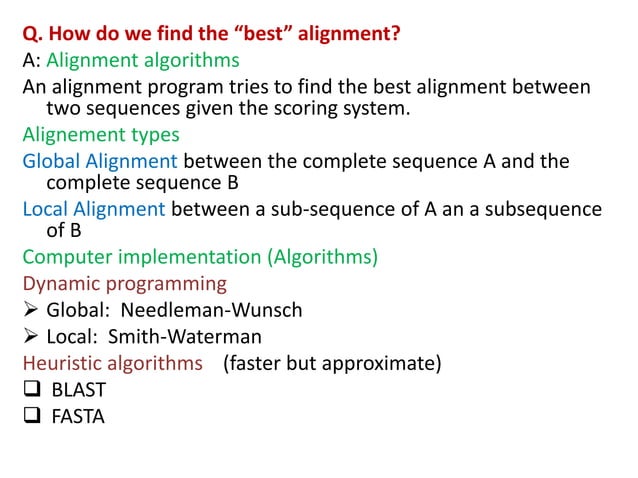 Q. How do we find the “best” alignment?
A: Alignment algorithms
An alignment program tries to find the best alignment between two sequences given the scoring system.
Alignement types
Global Alignment between the complete sequence A and the complete sequence B
Local Alignment between a sub-sequence of A an a subsequence of B
Computer implementation (Algorithms)
Dynamic programming
➢ Global: Needleman-Wunsch
➢ Local: Smith-Waterman
Heuristic algorithms (faster but approximate)
❑ BLAST
❑ FASTA